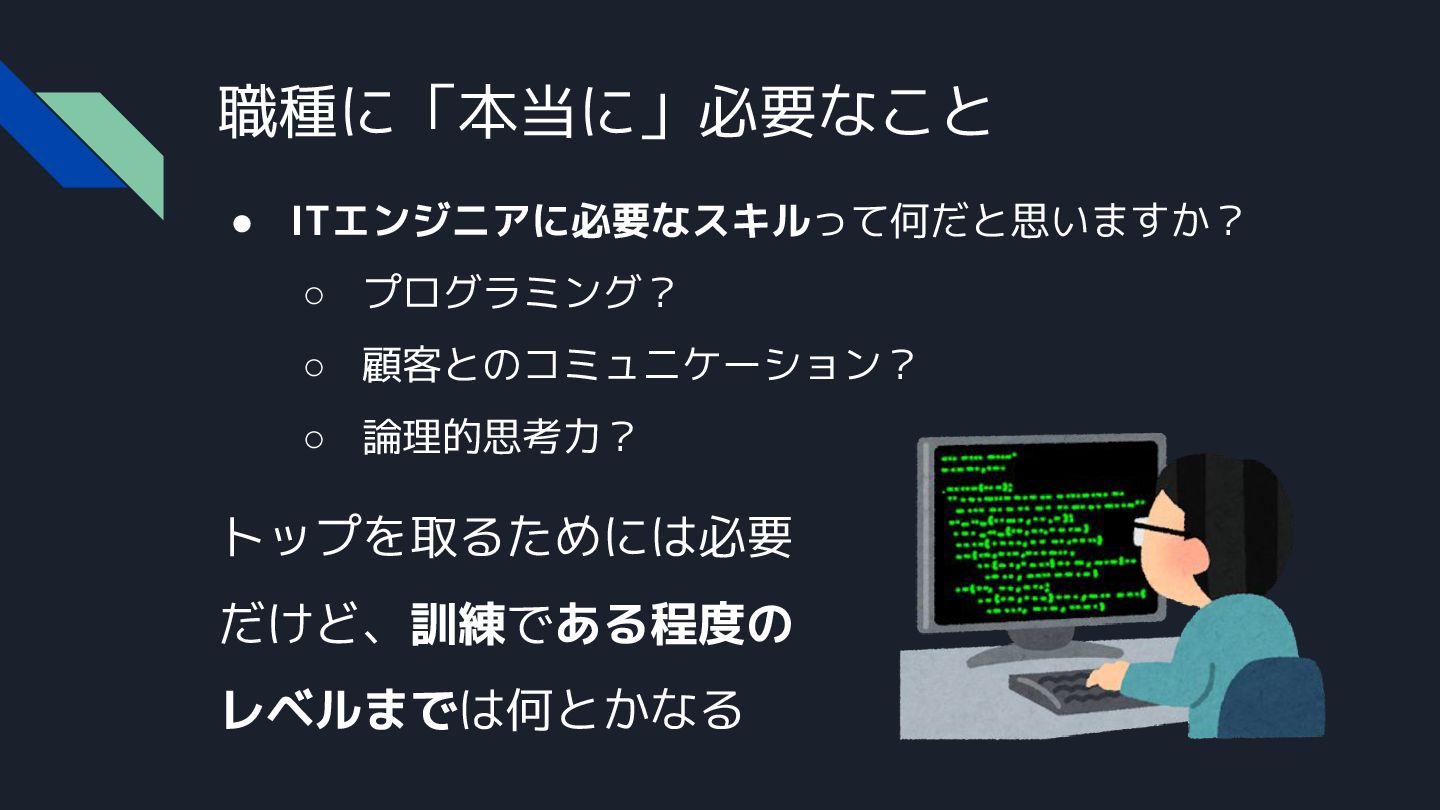 職種に「本当に」必要なこと

● ITエンジニアに必要なスキルって何だと思いますか？
○ プログラミング？
○ 顧客とのコミュニケーション？
○ 論理的思考力？

トップを取るためには必要だけど、訓練である程度のレベルまでは何とかなる